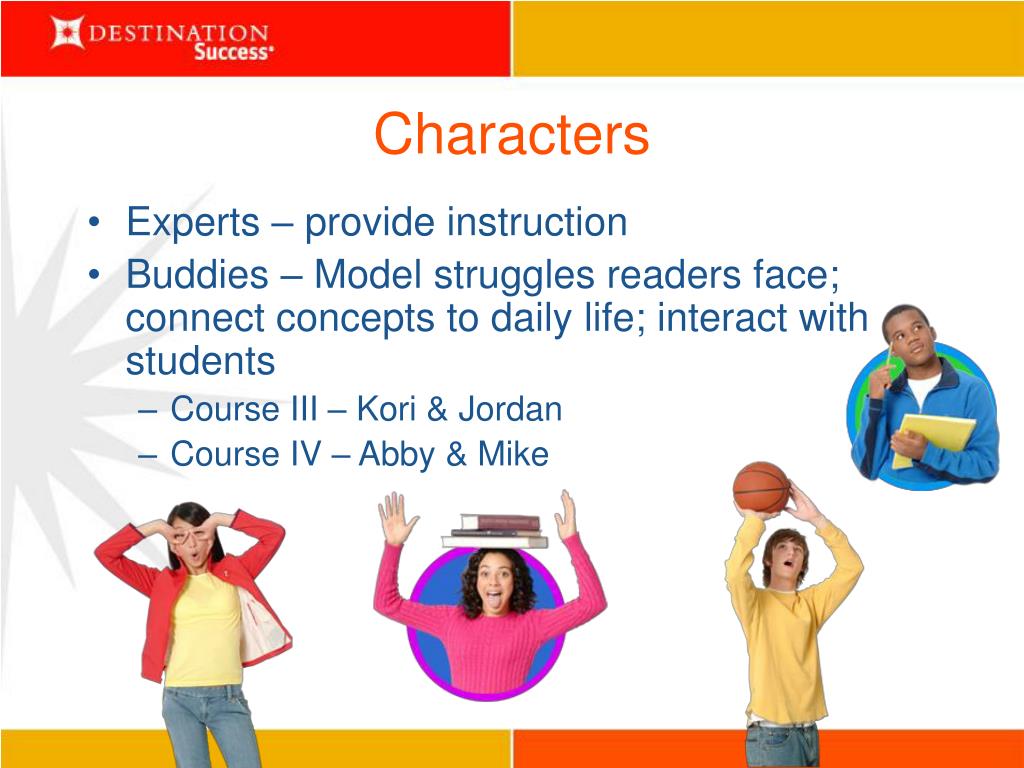 DESTINATION Success

Characters

• Experts – provide instruction
• Buddies – Model struggles readers face; connect concepts to daily life; interact with students
– Course III – Kori & Jordan
– Course IV – Abby & Mike